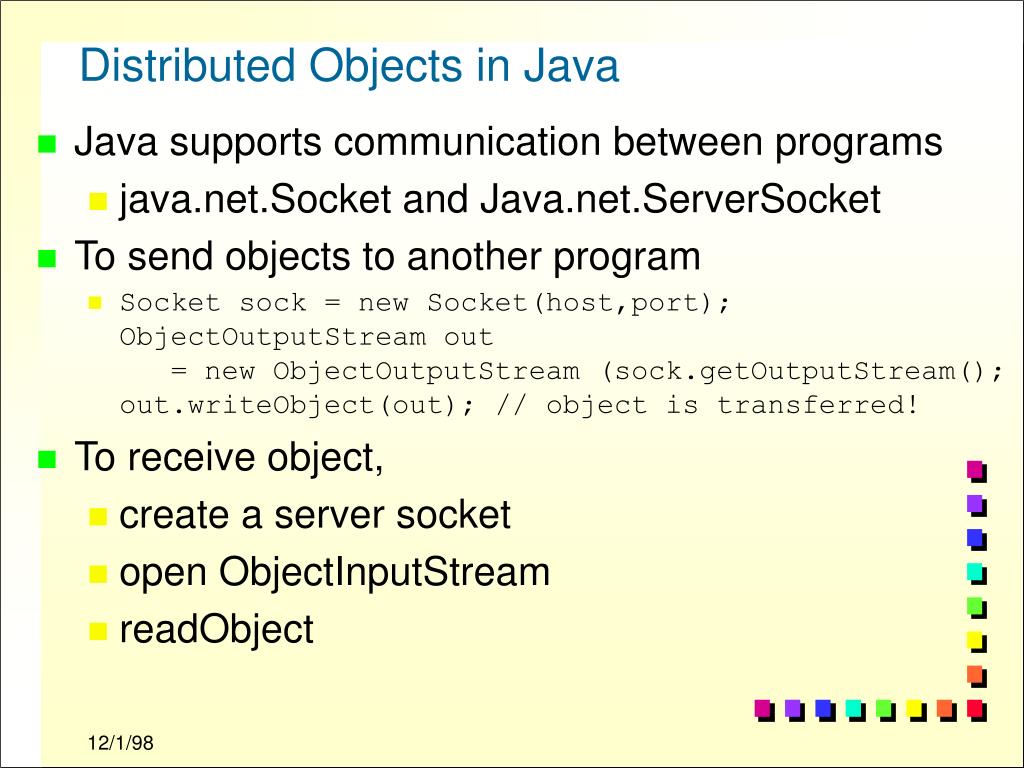 Distributed Objects in Java

Java supports communication between programs

java.net.Socket and Java.net.ServerSocket

To send objects to another program

Socket sock = new Socket(host,port);
ObjectOutputStream out
= new ObjectOutputStream (sock.getOutputStream();
out.writeObject(out); // object is transferred!

To receive object,

create a server socket

open ObjectInputStream

readObject

12/1/98